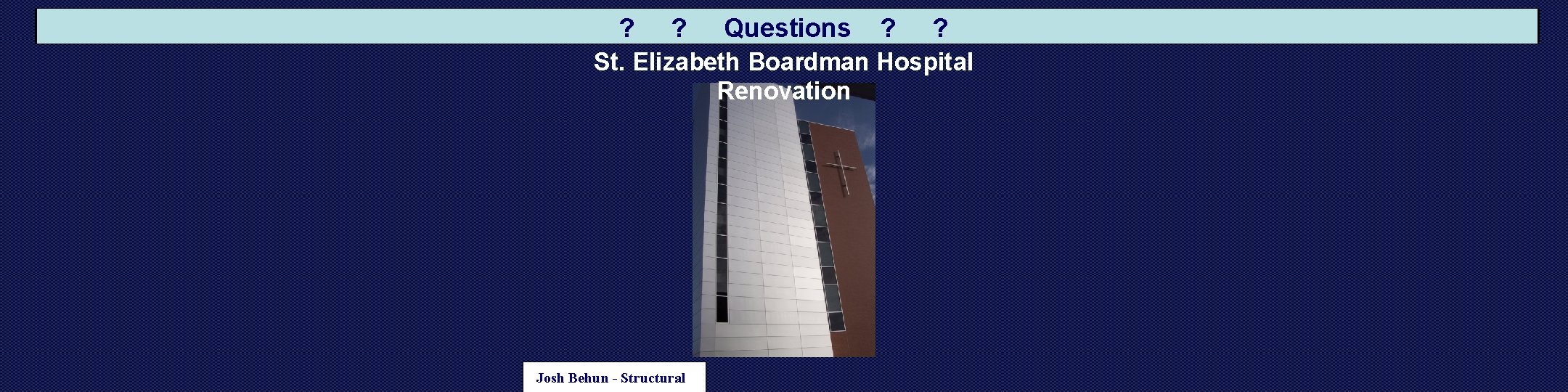 ? ? Questions ? ?

St. Elizabeth Boardman Hospital Renovation

Josh Behun - Structural